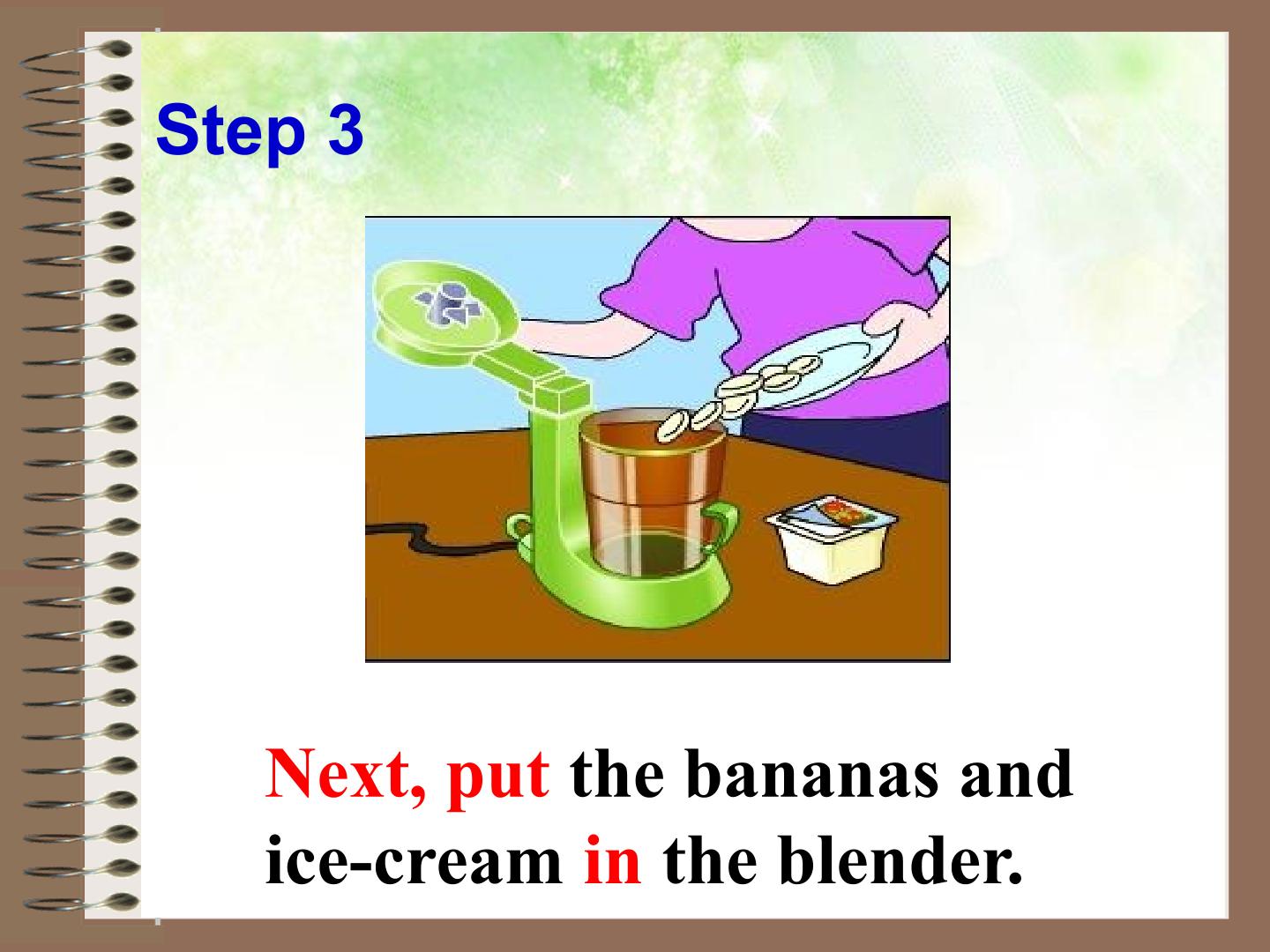 Step 3

Next, put the bananas and ice-cream in the blender.